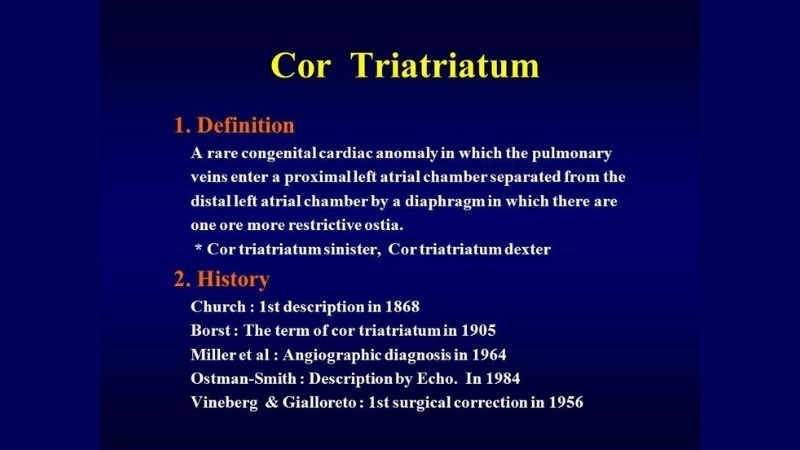 Cor Triatriatum

1. Definition

A rare congenital cardiac anomaly in which the pulmonary veins enter a proximal left atrial chamber separated from the distal left atrial chamber by a diaphragm in which there are one ore more restrictive ostia.

* Cor triatriatum sinister, Cor triatriatum dexter

2. History

Church : 1st description in 1868

Borst : The term of cor triatriatum in 1905

Miller et al : Angiographic diagnosis in 1964

Ostman-Smith : Description by Echo. In 1984

Vineberg & Gialloreto : 1st surgical correction in 1956